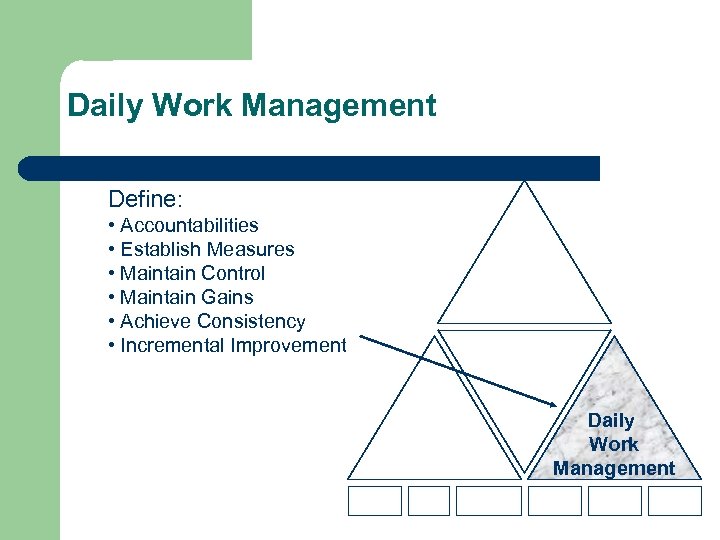 Daily Work Management

Define:
• Accountabilities
• Establish Measures
• Maintain Control
• Maintain Gains
• Achieve Consistency
• Incremental Improvement

Daily Work Management